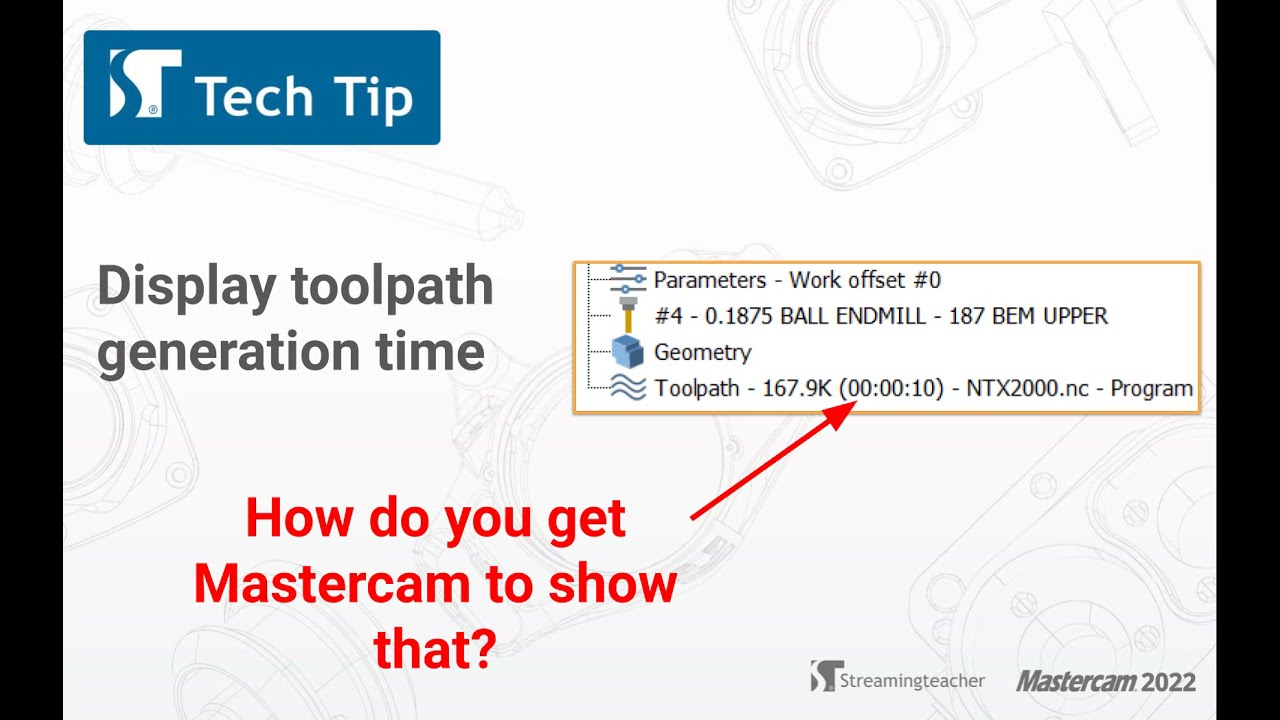 Tech Tip

Display toolpath generation time

Parameters - Work offset #0
#4 - 0.1875 BALL ENDMILL - 187 BEM UPPER
Geometry
Toolpath - 167.9K (00:00:10) - NTX2000.nc - Program

How do you get Mastercam to show that?

Streamingteacher
Mastercam 2022